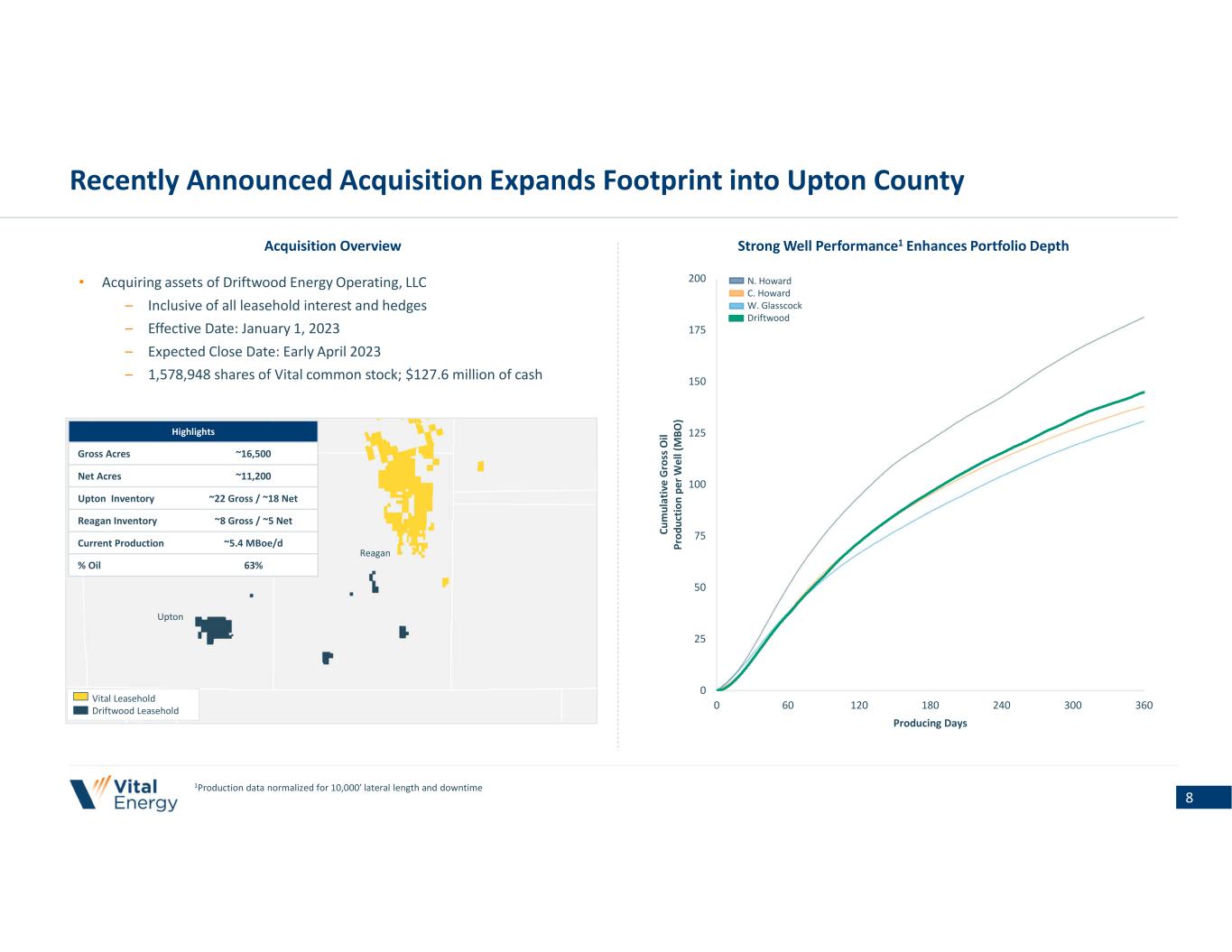 Recently Announced Acquisition Expands Footprint into Upton County

Acquisition Overview

• Acquiring assets of Driftwood Energy Operating, LLC
– Inclusive of all leasehold interest and hedges
– Effective Date: January 1, 2023
– Expected Close Date: Early April 2023
– 1,578,948 shares of Vital common stock; $127.6 million of cash

| Highlights | |
|---|---|
| Gross Acres | ~16,500 |
| Net Acres | ~11,200 |
| Upton Inventory | ~22 Gross / ~18 Net |
| Reagan Inventory | ~8 Gross / ~5 Net |
| Current Production | ~5.4 MBoe/d |
| % Oil | 63% |

Reagan

Upton

Vital Leasehold
Driftwood Leasehold

Strong Well Performance$^1$ Enhances Portfolio Depth

N. Howard
C. Howard
W. Glasscock
Driftwood

Cumulative Gross Oil Production per Well (MBO)

200
175
150
125
100
75
50
25
0

0 60 120 180 240 300 360

Producing Days

Vital Energy

$^1$Production data normalized for 10,000' lateral length and downtime

8